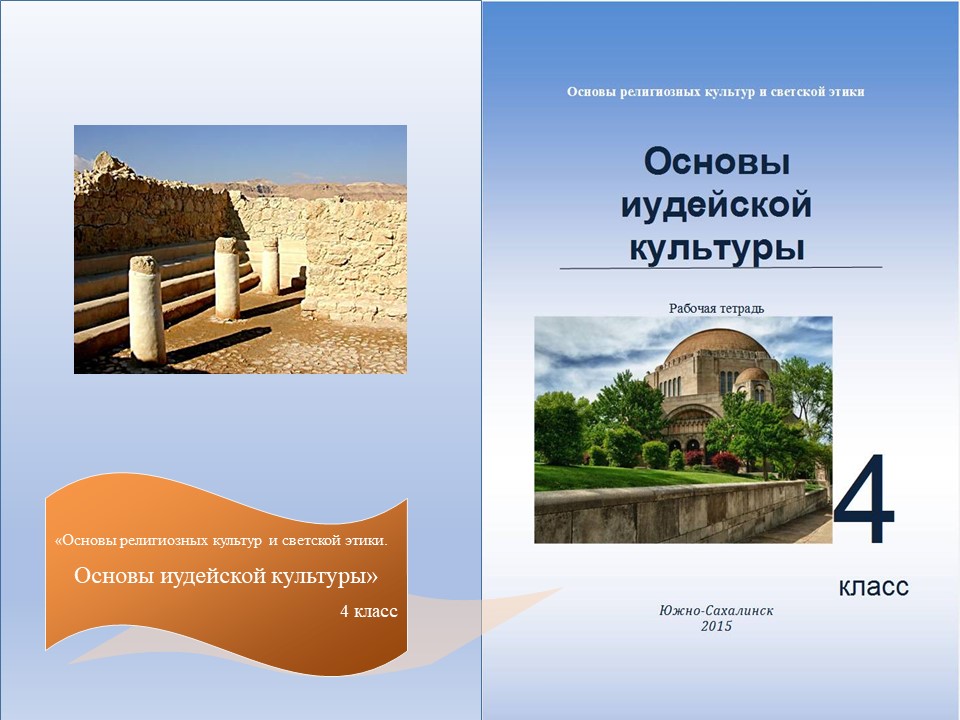 «Основы религиозных культур и светской этики.

Основы иудейской культуры»

4 класс

Основы религиозных культур и светской этики

Основы иудейской культуры

Рабочая тетрадь

4

класс

Южно-Сахалинск
2015